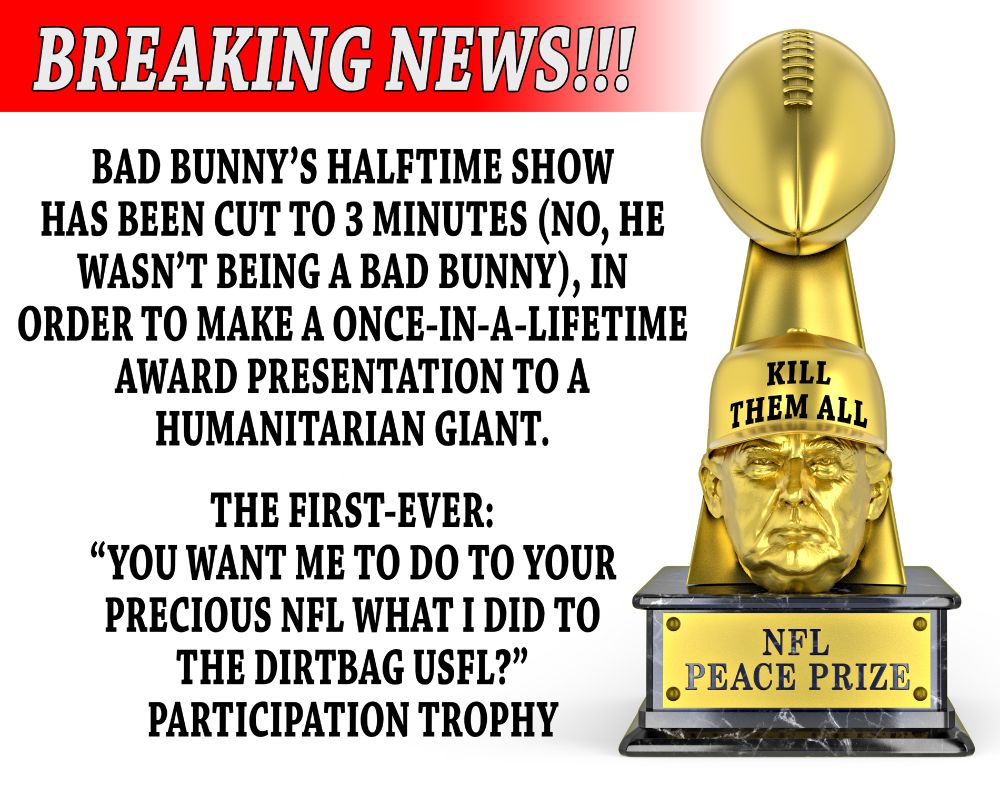 BREAKING NEWS!!!

BAD BUNNY'S HALFTIME SHOW HAS BEEN CUT TO 3 MINUTES (NO, HE WASN'T BEING A BAD BUNNY), IN ORDER TO MAKE A ONCE-IN-A-LIFETIME AWARD PRESENTATION TO A HUMANITARIAN GIANT.

THE FIRST-EVER: "YOU WANT ME TO DO TO YOUR PRECIOUS NFL WHAT I DID TO THE DIRTBAG USFL?" PARTICIPATION TROPHY

KILL THEM ALL

NFL PEACE PRIZE